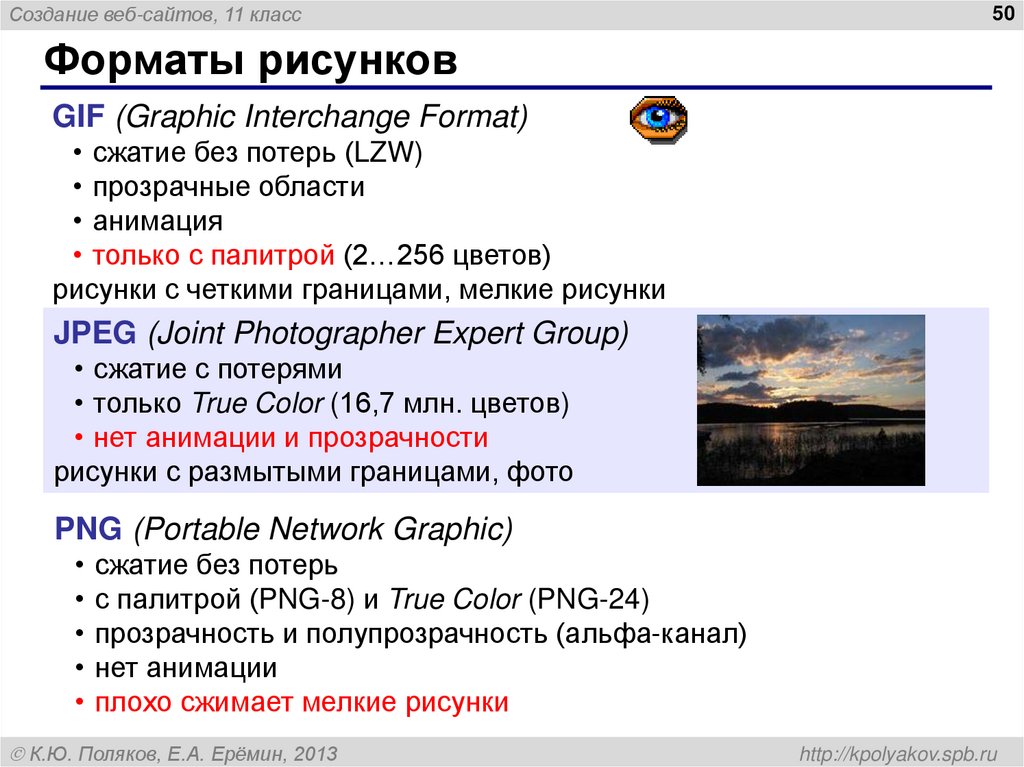 Создание веб-сайтов, 11 класс

50

Форматы рисунков

GIF (Graphic Interchange Format)
• сжатие без потерь (LZW)
• прозрачные области
• анимация
• только с палитрой (2…256 цветов)
рисунки с четкими границами, мелкие рисунки

JPEG (Joint Photographer Expert Group)
• сжатие с потерями
• только True Color (16,7 млн. цветов)
• нет анимации и прозрачности
рисунки с размытыми границами, фото

PNG (Portable Network Graphic)
• сжатие без потерь
• с палитрой (PNG-8) и True Color (PNG-24)
• прозрачность и полупрозрачность (альфа-канал)
• нет анимации
• плохо сжимает мелкие рисунки

© К.Ю. Поляков, Е.А. Ерёмин, 2013

http://kpolyakov.spb.ru